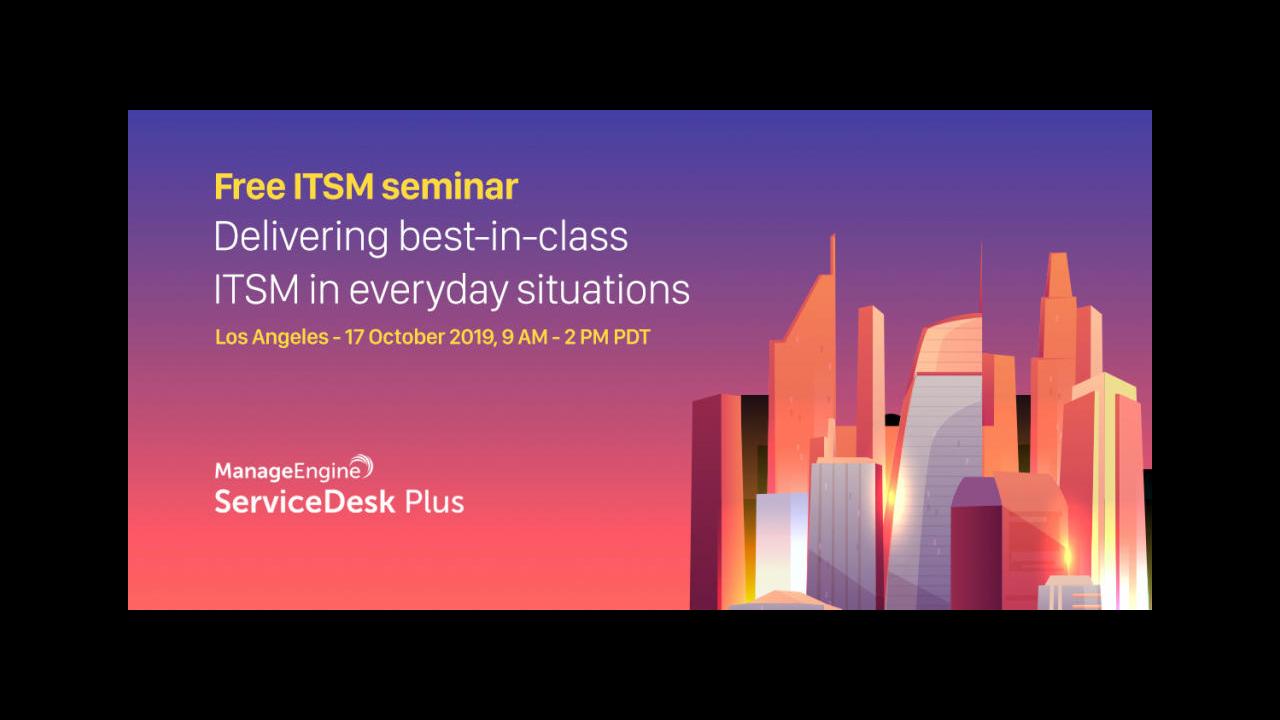 Free ITSM seminar
Delivering best-in-class ITSM in everyday situations
Los Angeles - 17 October 2019, 9 AM - 2 PM PDT

ManageEngine
ServiceDesk Plus